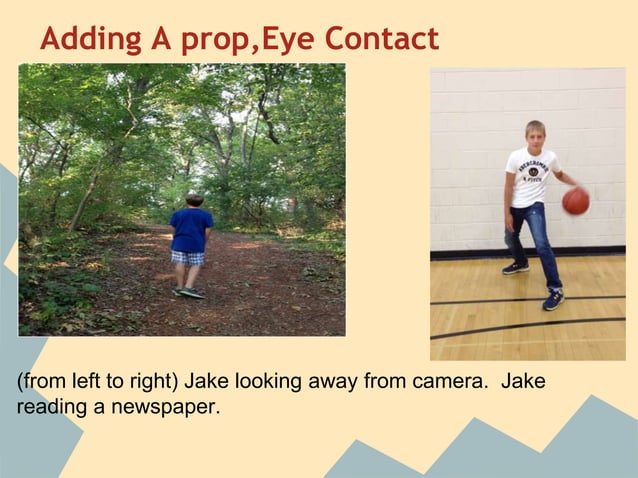 Adding A prop,Eye Contact

ABERCROMBIE & FITCH

(from left to right) Jake looking away from camera.  Jake reading a newspaper.